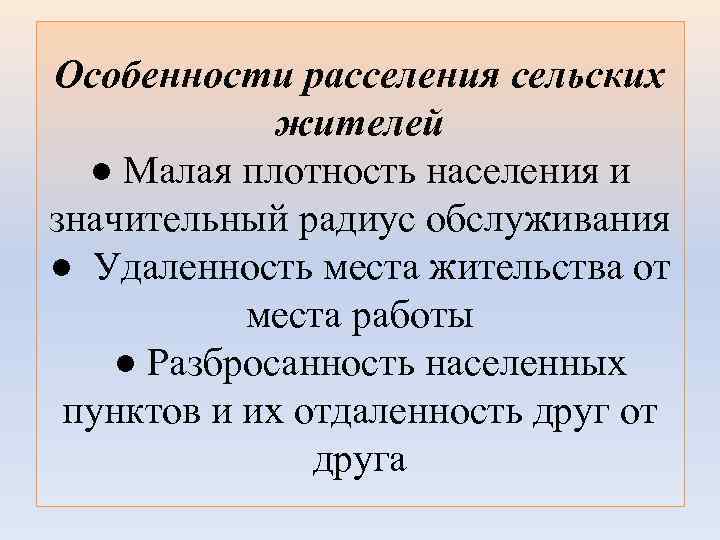 Особенности расселения сельских жителей

● Малая плотность населения и значительный радиус обслуживания

● Удаленность места жительства от места работы

● Разбросанность населенных пунктов и их отдаленность друг от друга